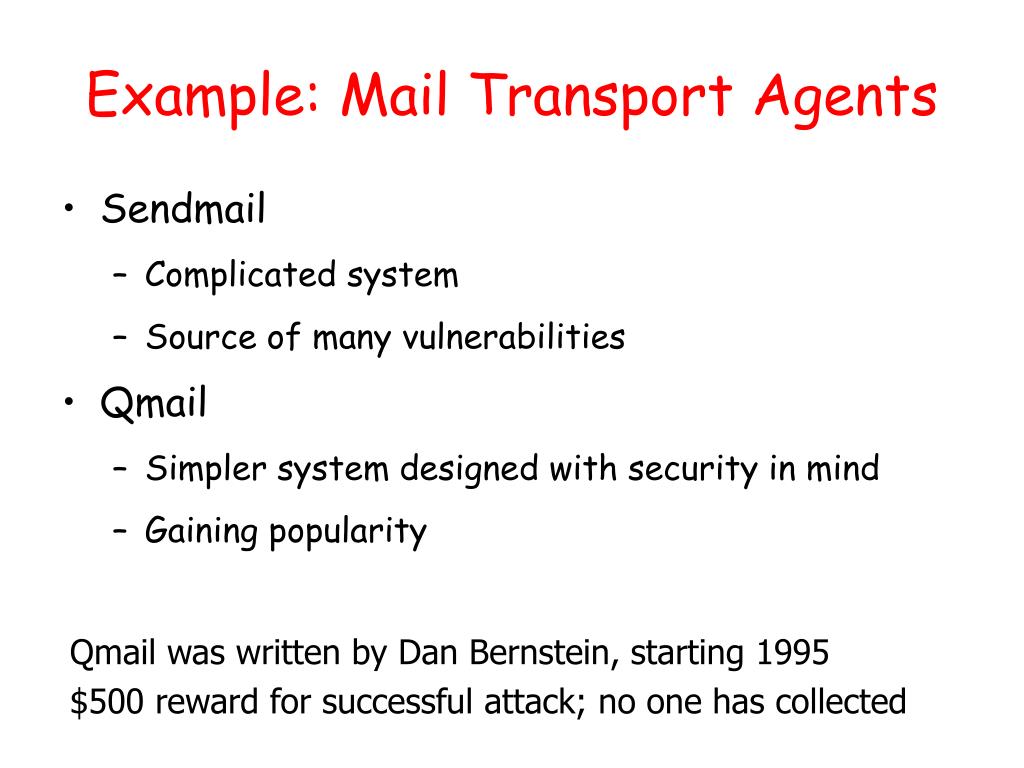 Example: Mail Transport Agents

• Sendmail
– Complicated system
– Source of many vulnerabilities

• Qmail
– Simpler system designed with security in mind
– Gaining popularity

Qmail was written by Dan Bernstein, starting 1995
\$500 reward for successful attack; no one has collected